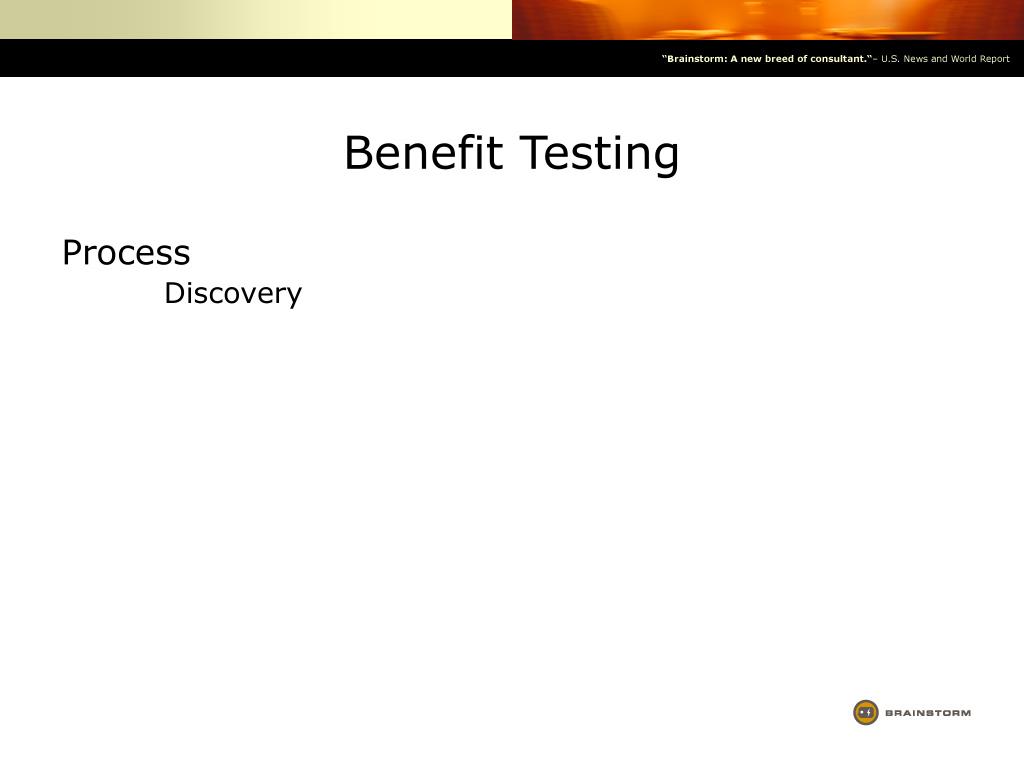 "Brainstorm: A new breed of consultant."– U.S. News and World Report

Benefit Testing

Process

Discovery

BRAINSTORM